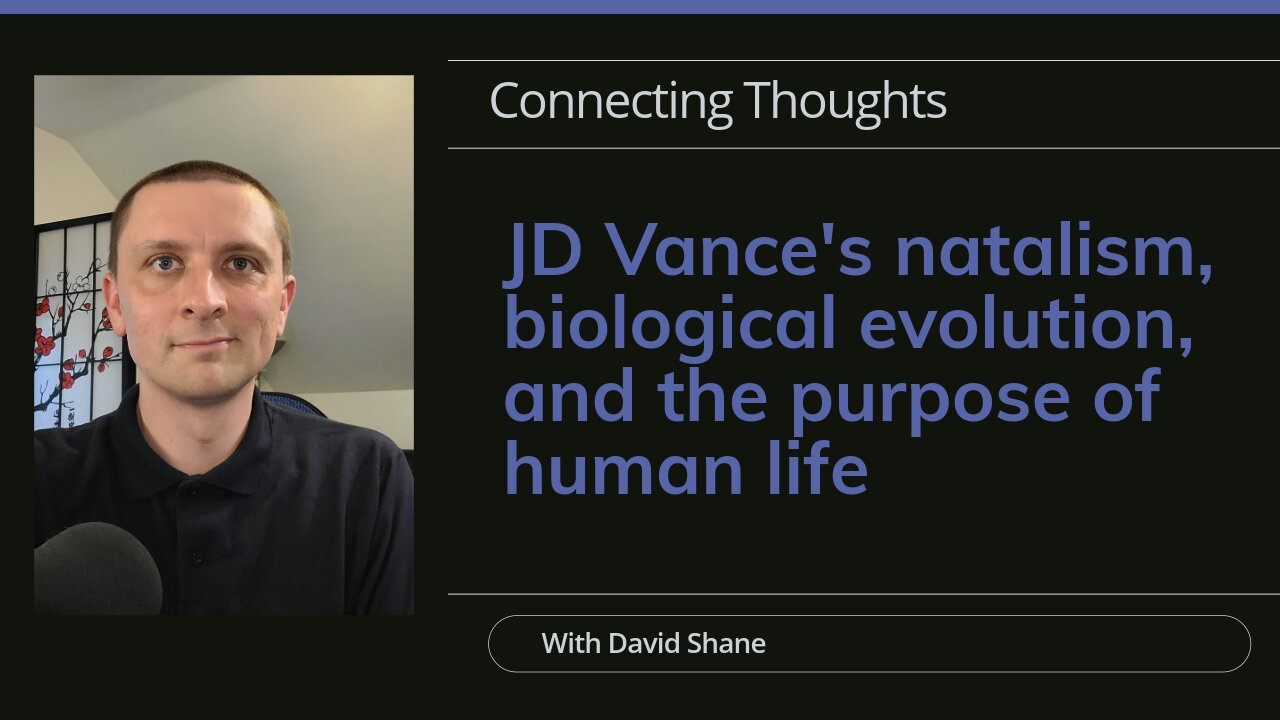 Connecting Thoughts

JD Vance's natalism, biological evolution, and the purpose of human life

With David Shane